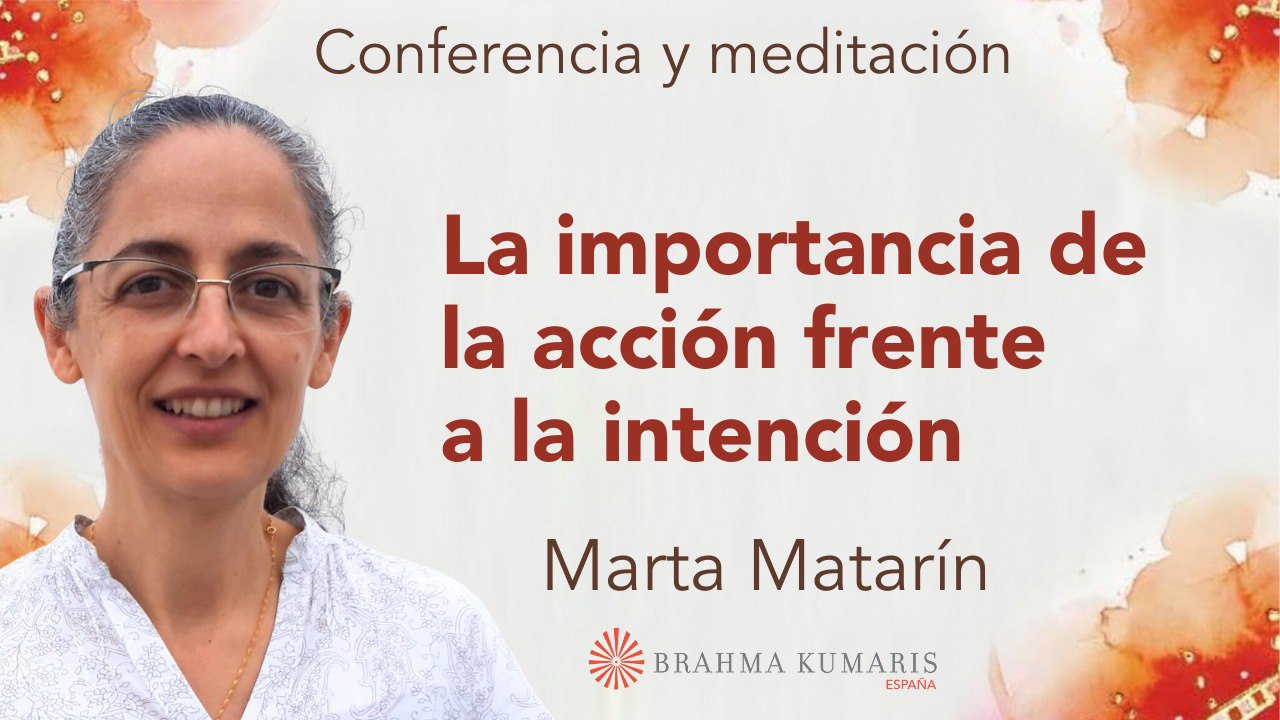 Conferencia y meditación

La importancia de la acción frente a la intención

Marta Matarín

BRAHMA KUMARIS
ESPAÑA